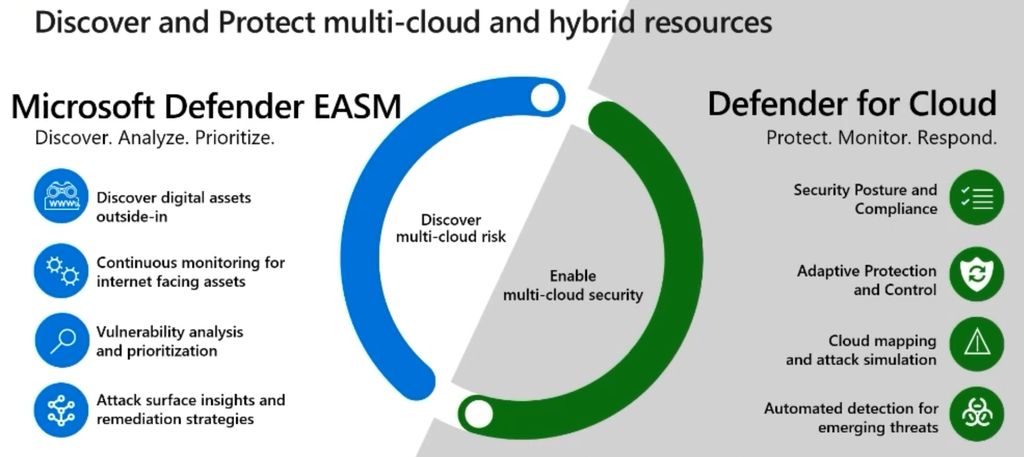 Discover and Protect multi-cloud and hybrid resources

Microsoft Defender EASM
Discover. Analyze. Prioritize.

www

Discover digital assets outside-in

Continuous monitoring for internet facing assets

Vulnerability analysis and prioritization

Attack surface insights and remediation strategies

Discover multi-cloud risk

Enable multi-cloud security

Defender for Cloud
Protect. Monitor. Respond.

Security Posture and Compliance

Adaptive Protection and Control

Cloud mapping and attack simulation

Automated detection for emerging threats